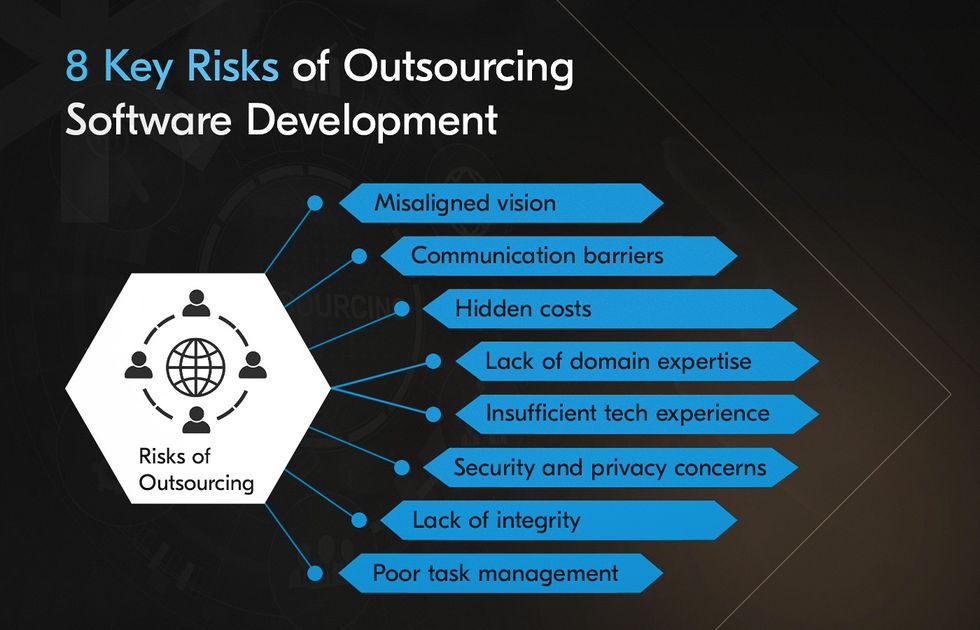 8 Key Risks of Outsourcing Software Development

Risks of Outsourcing

Misaligned vision

Communication barriers

Hidden costs

Lack of domain expertise

Insufficient tech experience

Security and privacy concerns

Lack of integrity

Poor task management